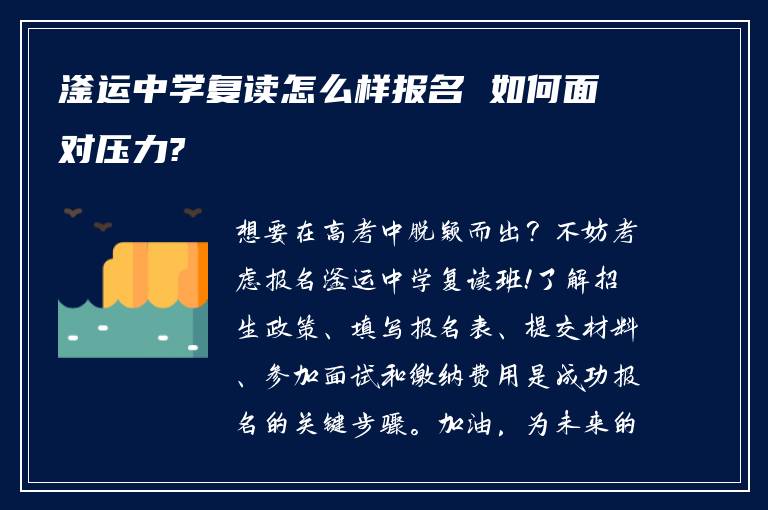 滏运中学复读怎么样报名 如何面对压力?

想要在高考中脱颖而出？不妨考虑报名滏运中学复读班!了解招生政策、填写报名表、提交材料、参加面试和缴纳费用是成功报名的关键步骤。加油，为未来的